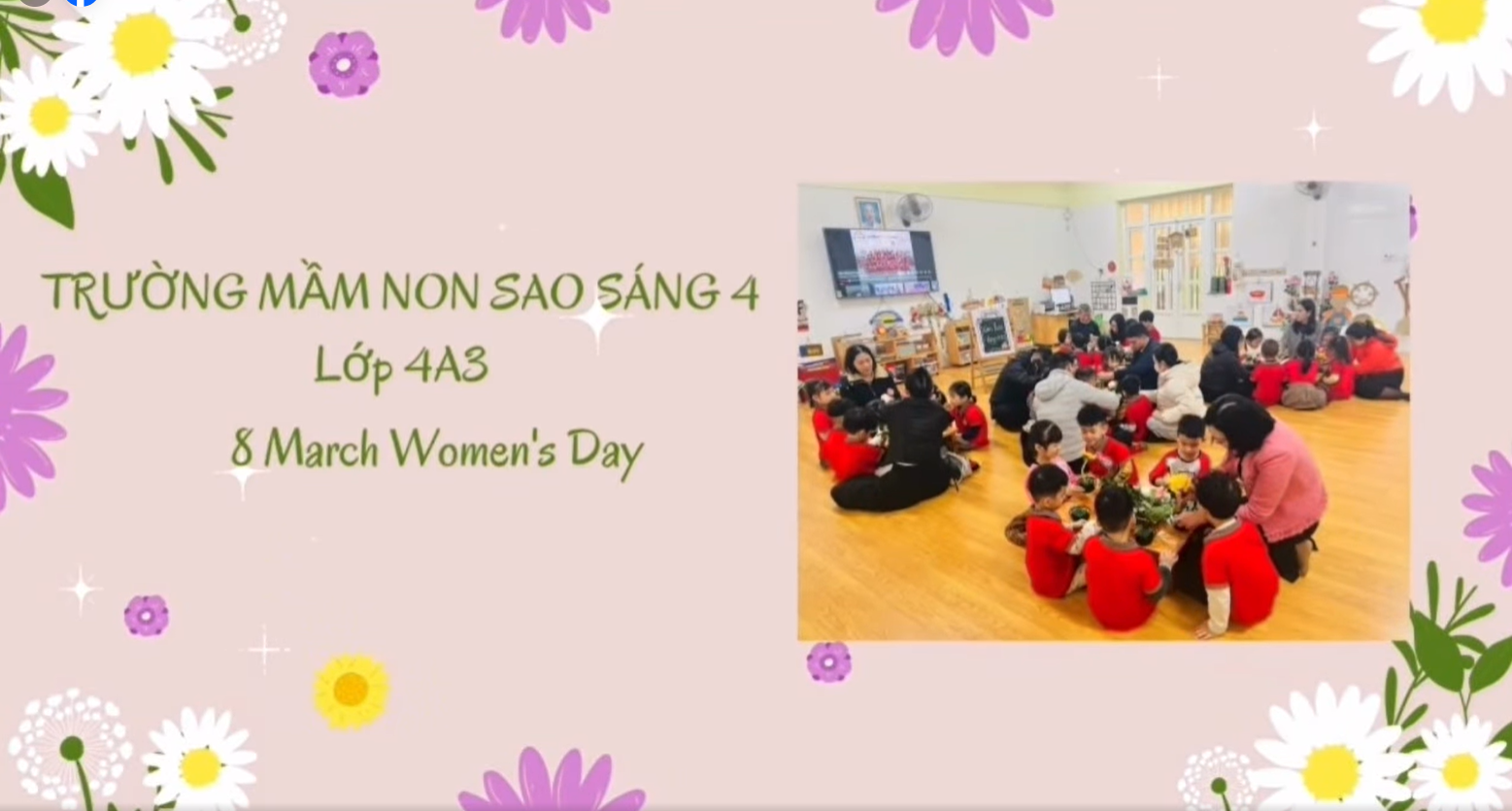 TRƯỜNG MẦM NON SAO SÁNG 4
Lớp 4A3
8 March Women's Day